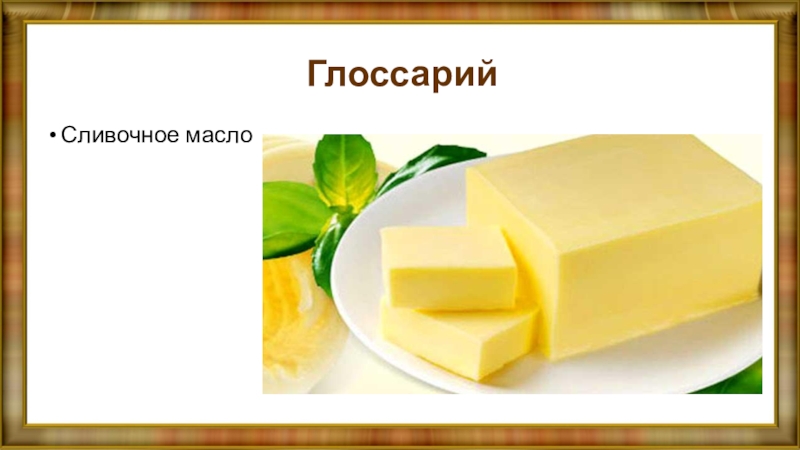 Глоссарий

• Сливочное масло